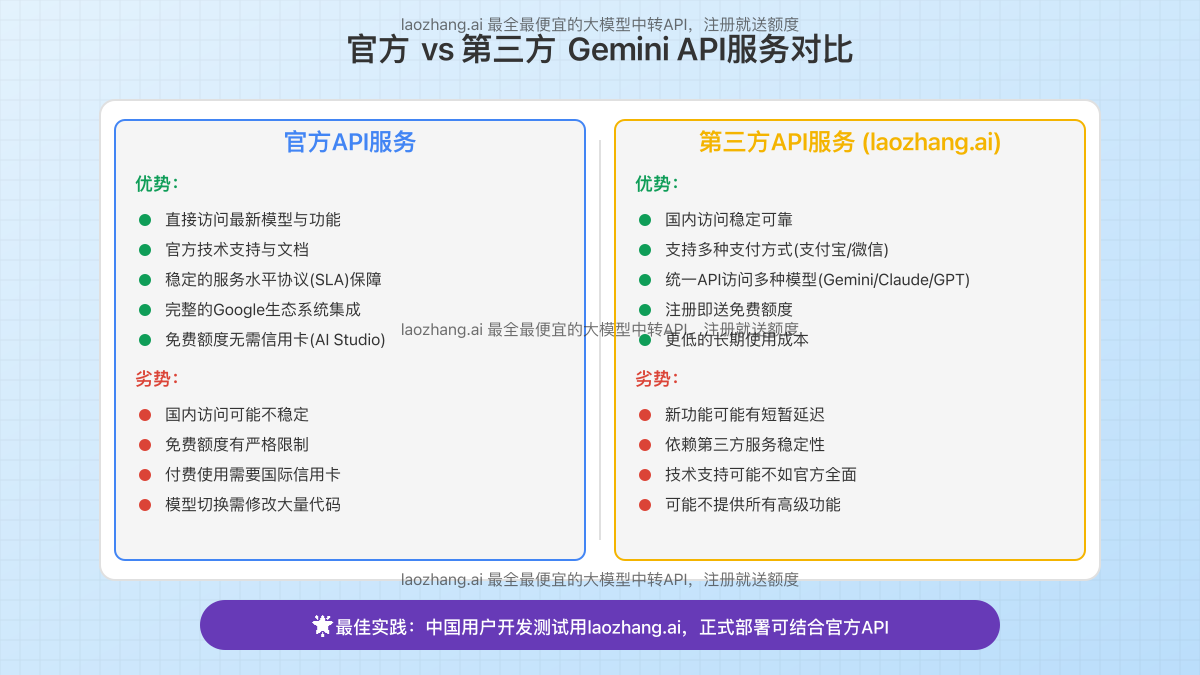 laozhang.ai 最全最便宜的大模型中转API，注册就送额度

官方 vs 第三方 Gemini API服务对比

官方API服务

优势：

直接访问最新模型与功能
官方技术支持与文档
稳定的服务水平协议(SLA)保障
完整的Google生态系统集成
免费额度无需信用卡(AI Studio)

劣势：

国内访问可能不稳定
免费额度有严格限制
付费使用需要国际信用卡
模型切换需修改大量代码

第三方API服务 (laozhang.ai)

优势：

国内访问稳定可靠
支持多种支付方式(支付宝/微信)
统一API访问多种模型(Gemini/Claude/GPT)
注册即送免费额度
更低的长期使用成本

劣势：

新功能可能有短暂延迟
依赖第三方服务稳定性
技术支持可能不如官方全面
可能不提供所有高级功能

laozhang.ai 最全最便宜的大模型中转API，注册就送额度

laozhang.ai 最全最便宜的大模型中转API，注册就送额度

最佳实践：中国用户开发测试用laozhang.ai，正式部署可结合官方API